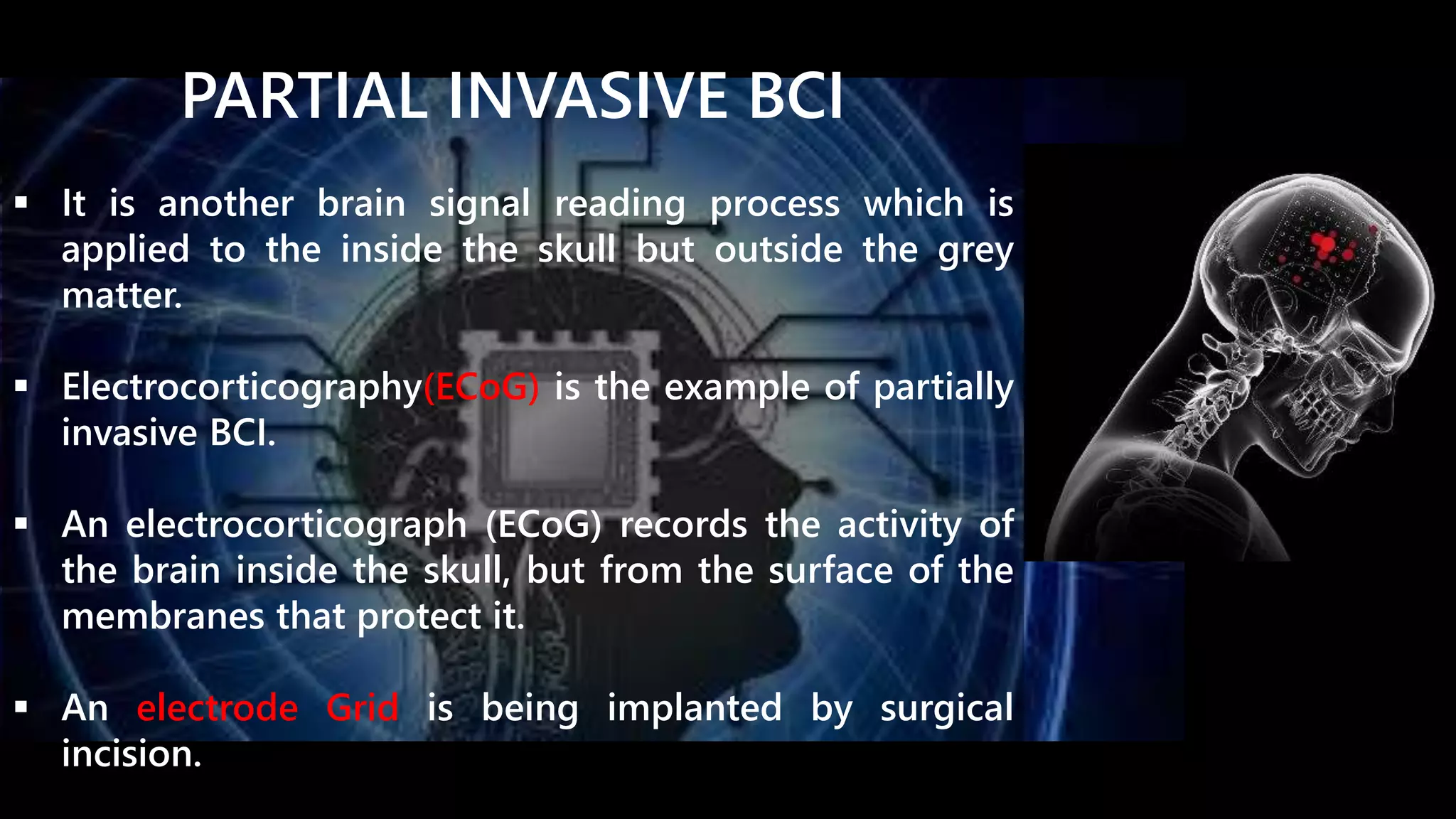 PARTIAL INVASIVE BCI

▪ It is another brain signal reading process which is applied to the inside the skull but outside the grey matter.

▪ Electrocorticography(ECoG) is the example of partially invasive BCI.

▪ An electrocorticograph (ECoG) records the activity of the brain inside the skull, but from the surface of the membranes that protect it.

▪ An electrode Grid is being implanted by surgical incision.